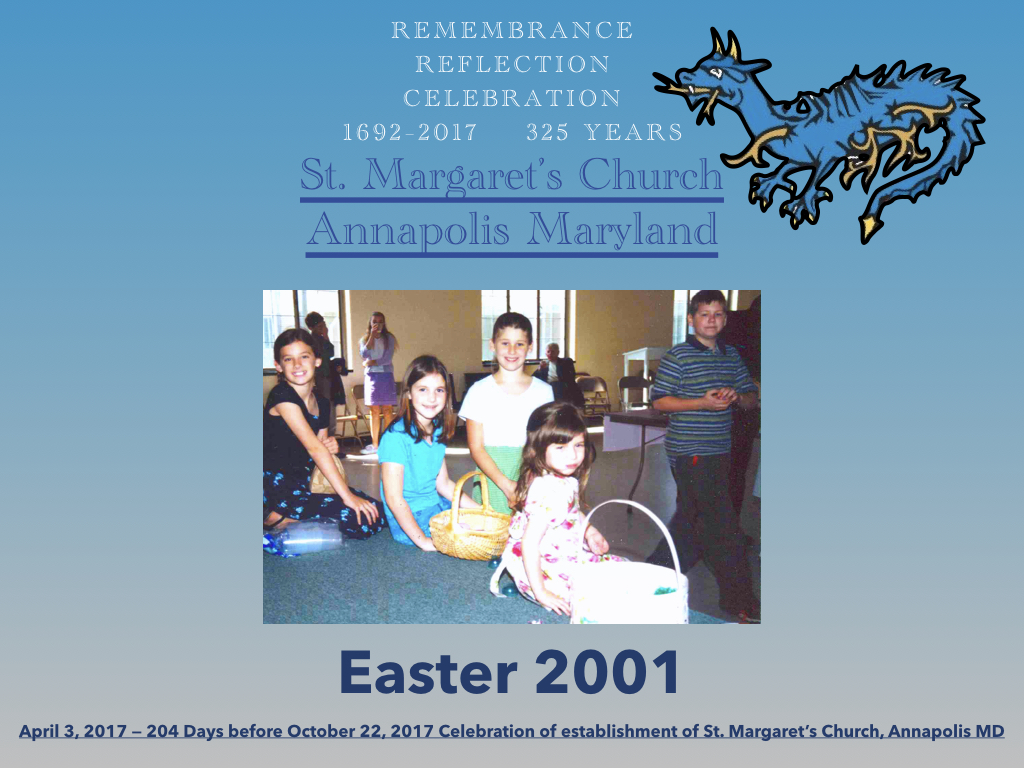 REMEMBRANCE
REFLECTION
CELEBRATION
1692-2017     325 YEARS

St. Margaret's Church
Annapolis Maryland

Easter 2001

April 3, 2017 — 204 Days before October 22, 2017 Celebration of establishment of St. Margaret's Church, Annapolis MD